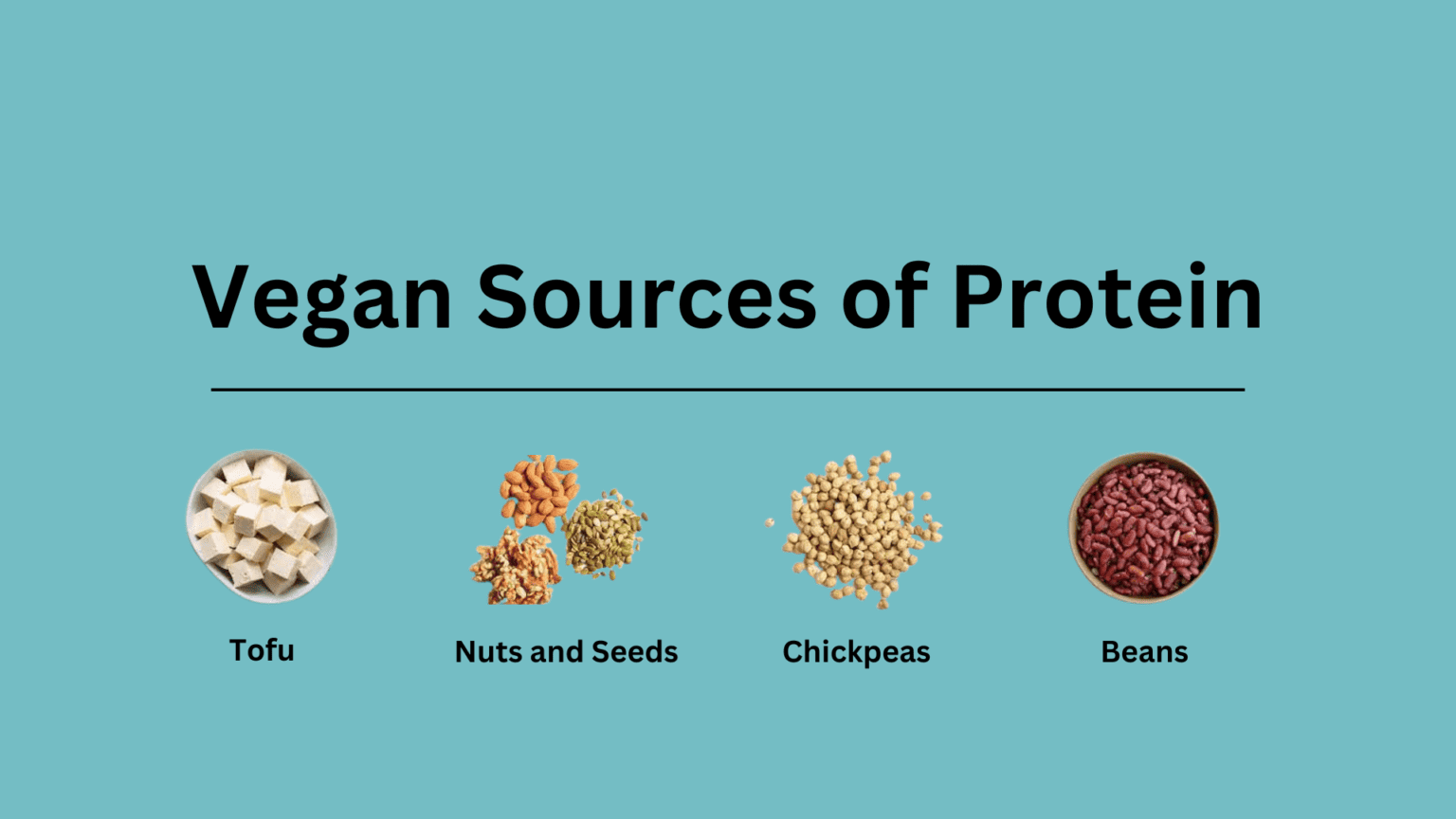 Vegan Sources of Protein

Tofu

Nuts and Seeds

Chickpeas

Beans